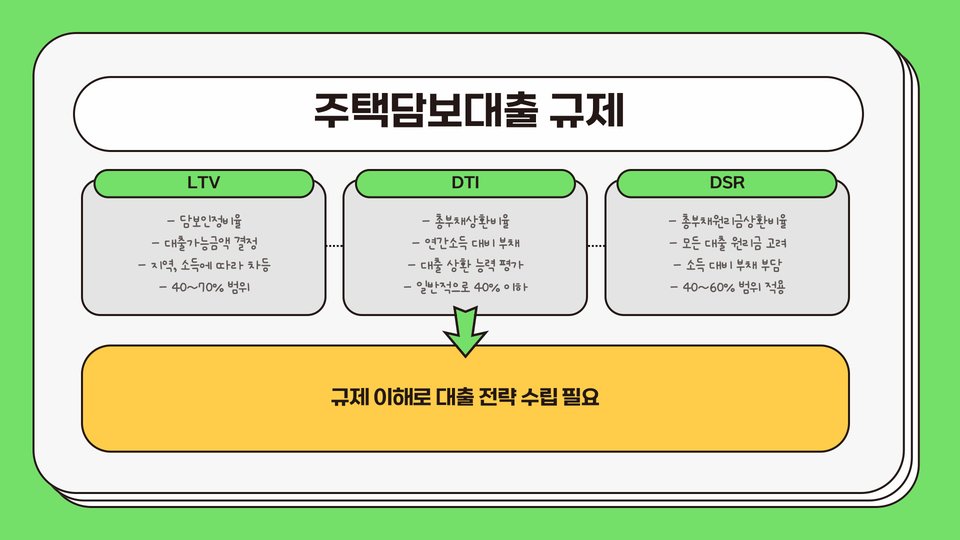 주택담보대출 규제

LTV

- 담보인정비율
- 대출가능금액 결정
- 지역, 소득에 따라 차등
- 40~70% 범위

DTI

- 총부채상환비율
- 연간소득 대비 부채
- 대출 상환 능력 평가
- 일반적으로 40% 이하

DSR

- 총부채원리금상환비율
- 모든 대출 원리금 고려
- 소득 대비 부채 부담
- 40~60% 범위 적용

규제 이해로 대출 전략 수립 필요